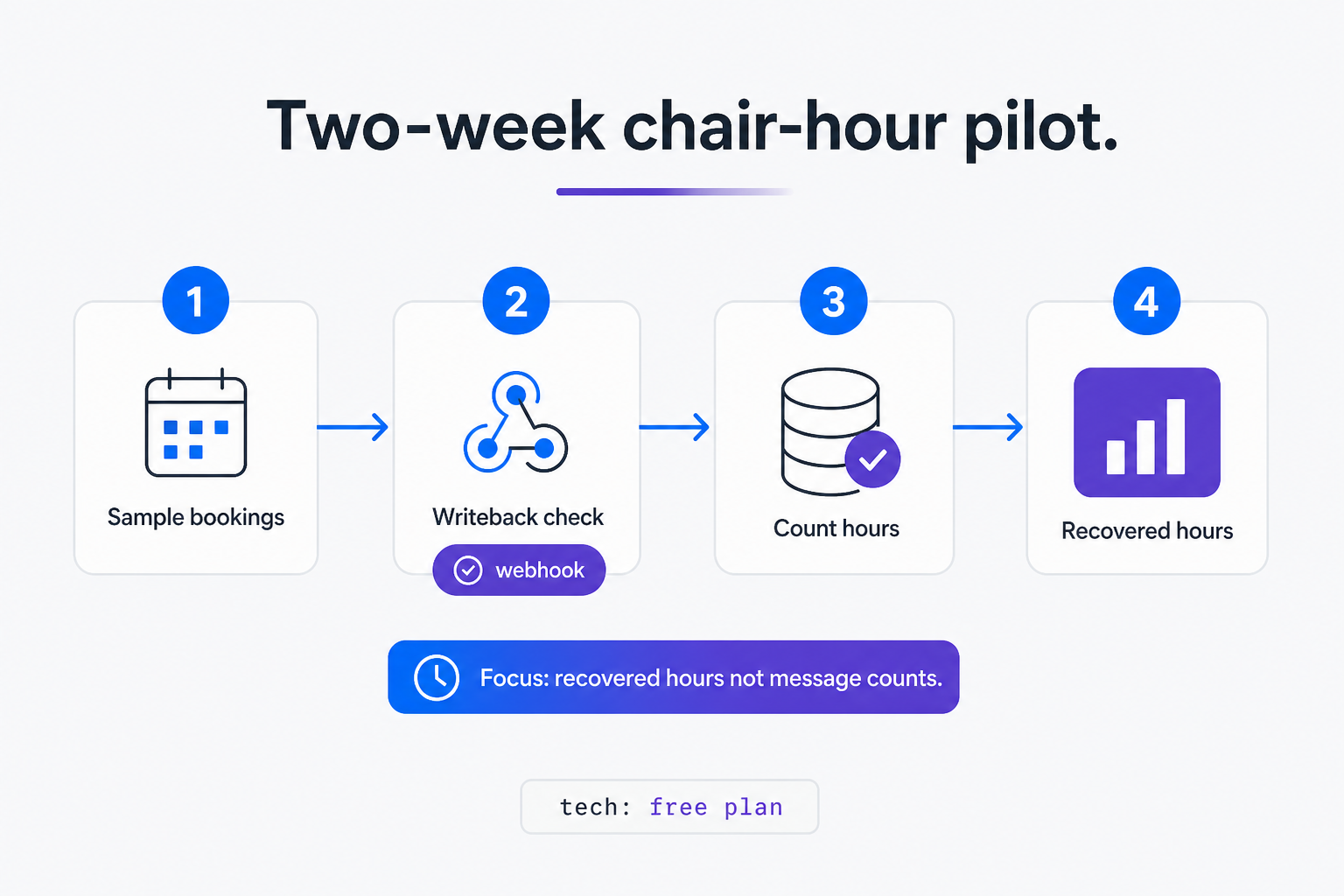 Two-week chair-hour pilot.

1
Sample bookings

2
Writeback check
webhook

3
Count hours

4
Recovered hours

Focus: recovered hours not message counts.

tech: free plan